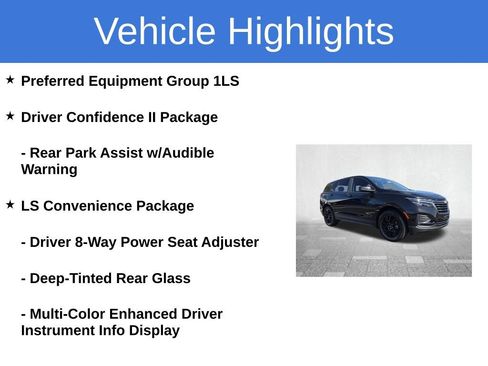 Vehicle Highlights

★ Preferred Equipment Group 1LS

★ Driver Confidence II Package

- Rear Park Assist w/Audible Warning

★ LS Convenience Package

- Driver 8-Way Power Seat Adjuster

- Deep-Tinted Rear Glass

- Multi-Color Enhanced Driver Instrument Info Display